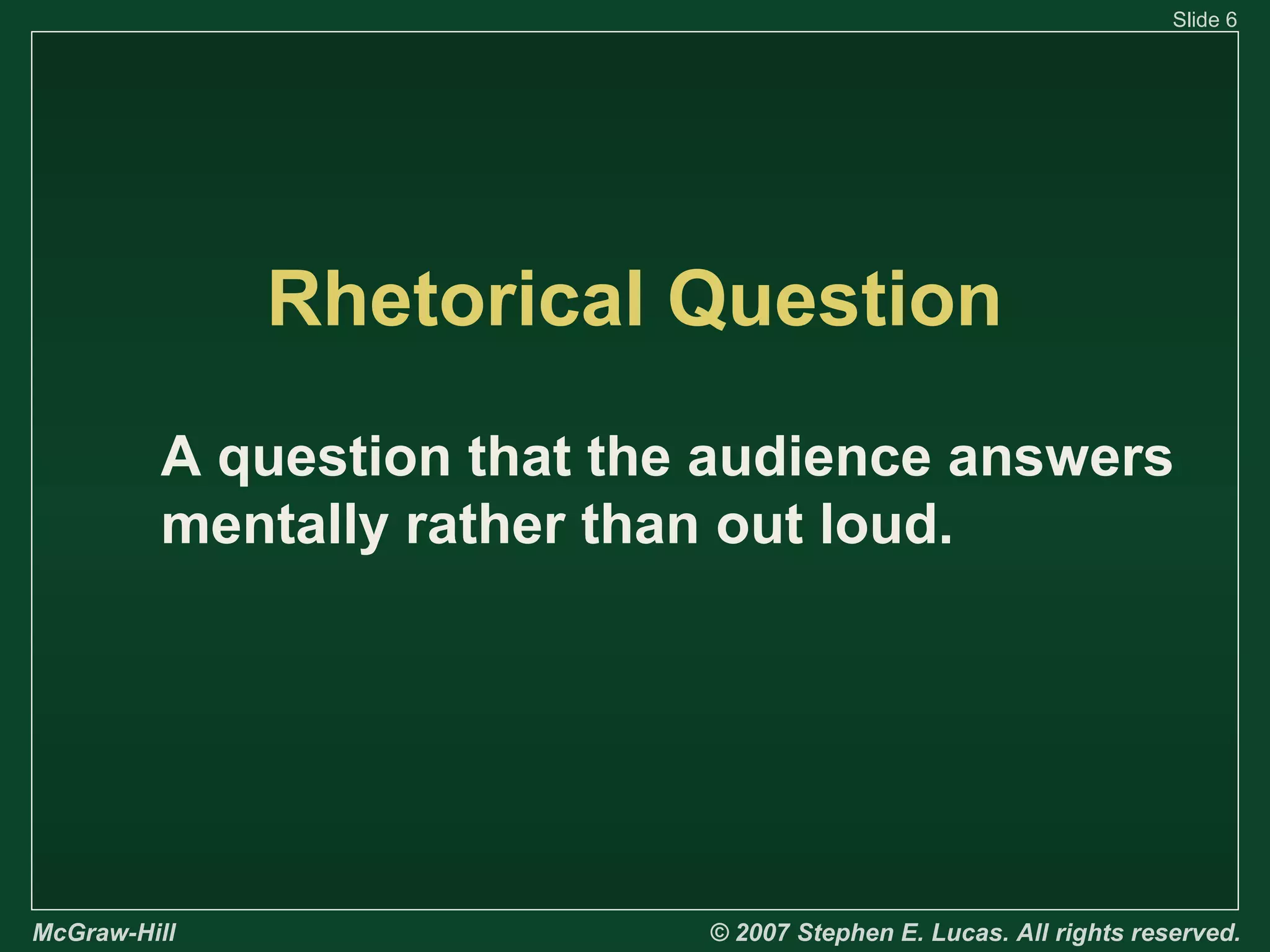 Slide 6

Rhetorical Question

A question that the audience answers mentally rather than out loud.

McGraw-Hill

© 2007 Stephen E. Lucas. All rights reserved.